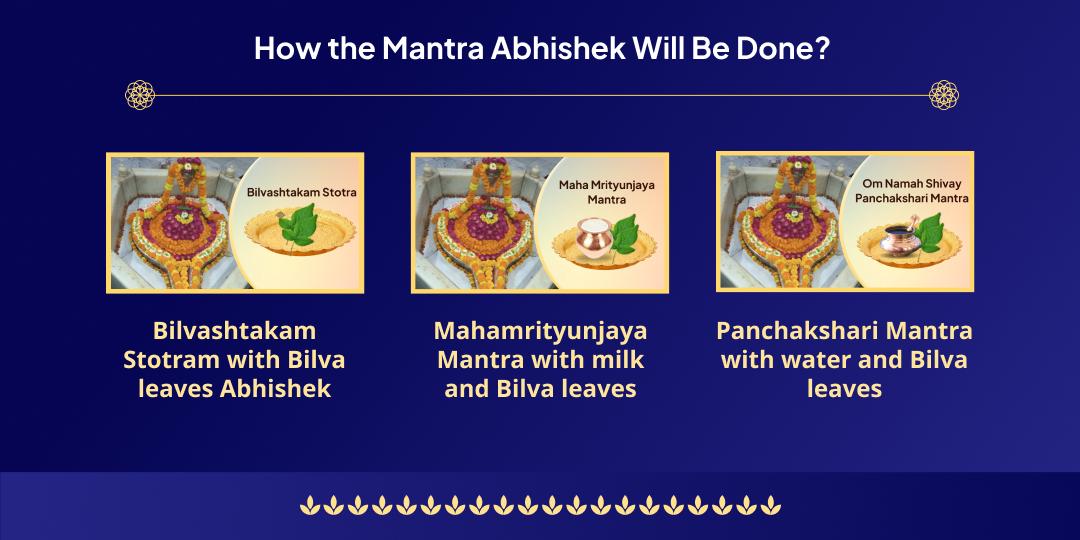 How the Mantra Abhishek Will Be Done?

Bilvashtakam Stotra

Bilvashtakam Stotram with Bilva leaves Abhishek

Maha Mrityunjaya Mantra

Mahamrityunjaya Mantra with milk and Bilva leaves

Om Namah Shivay Panchakshari Mantra

Panchakshari Mantra with water and Bilva leaves